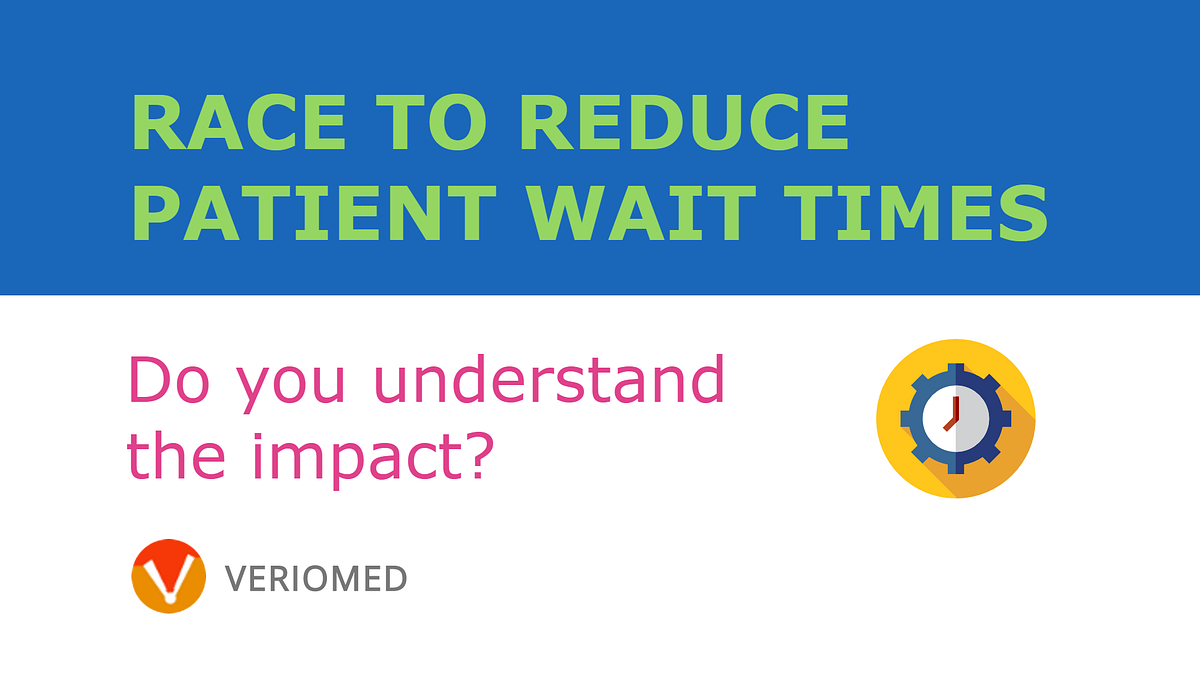 RACE TO REDUCE PATIENT WAIT TIMES

Do you understand the impact?

VERIOMED